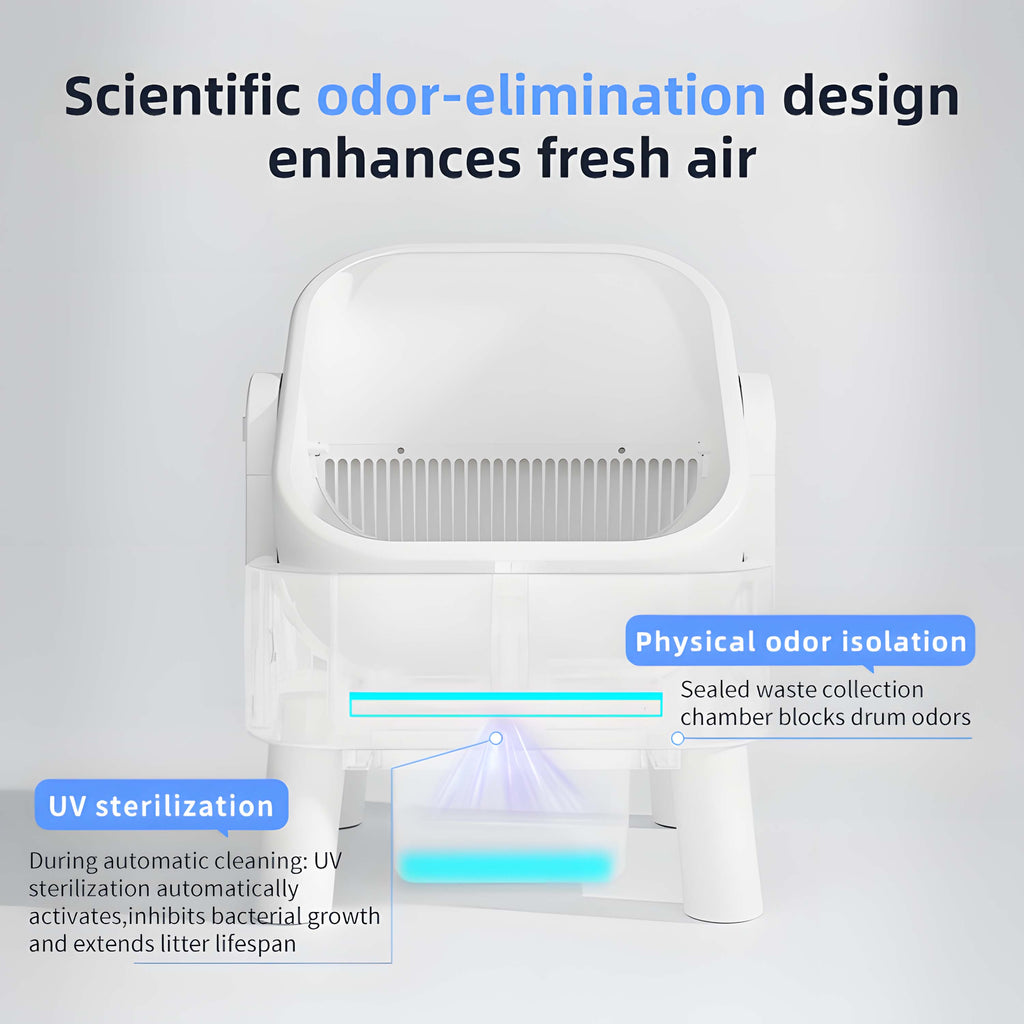 Scientific odor-elimination design enhances fresh air

Physical odor isolation

Sealed waste collection chamber blocks drum odors

UV sterilization

During automatic cleaning: UV sterilization automatically activates,inhibits bacterial growth and extends litter lifespan